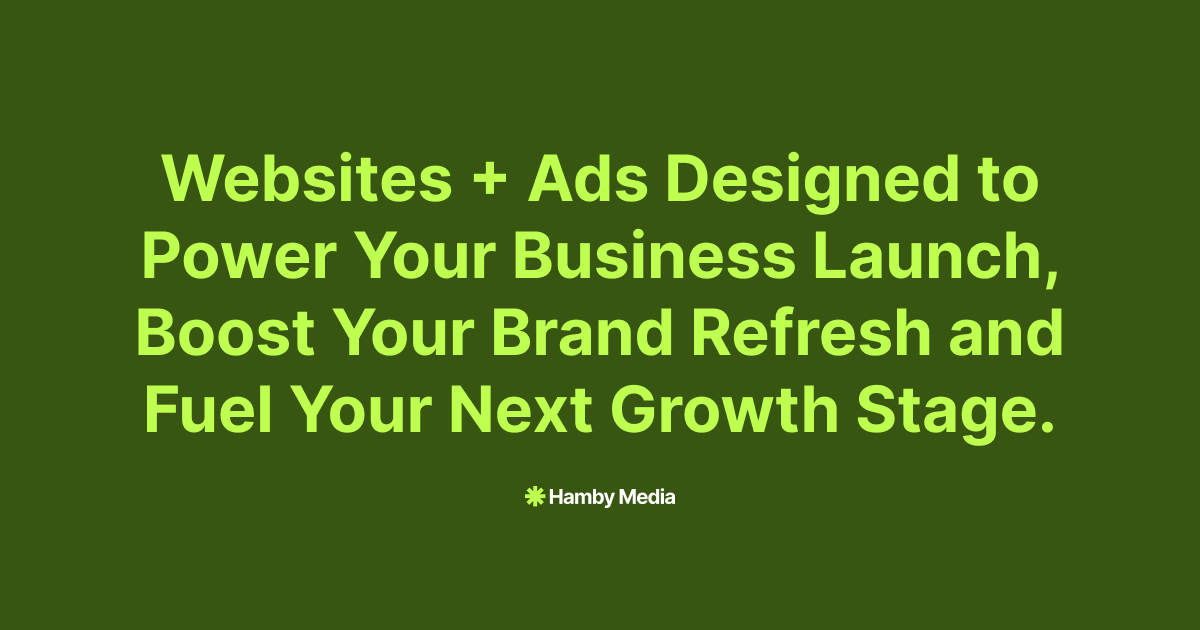 Websites + Ads Designed to Power Your Business Launch, Boost Your Brand Refresh and Fuel Your Next Growth Stage.

Hamby Media